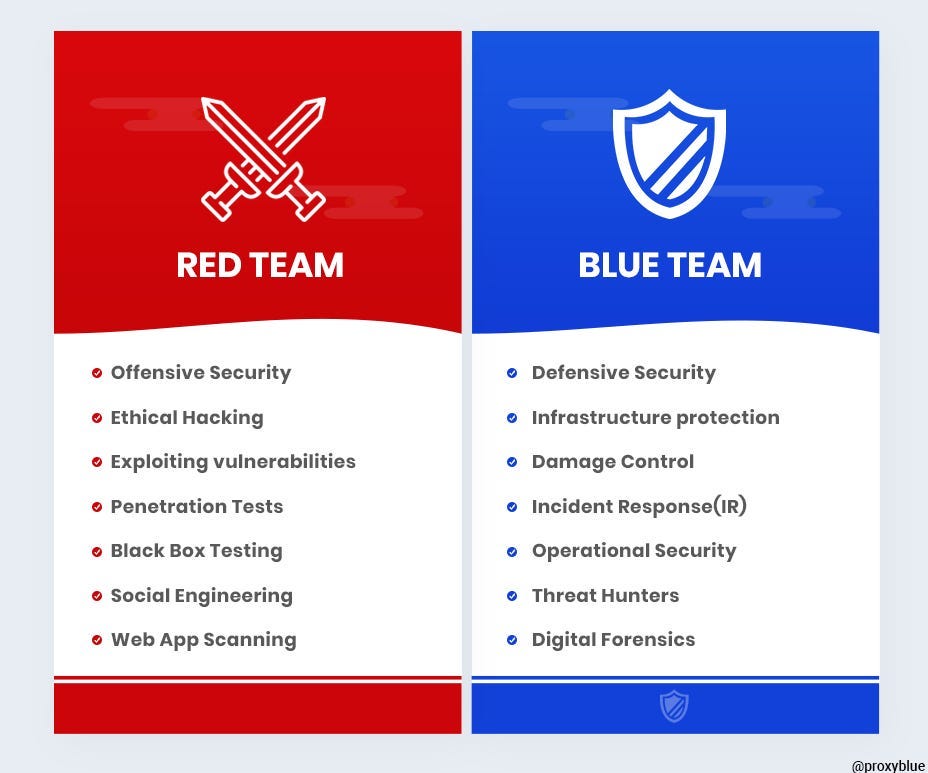 RED TEAM

Offensive Security
Ethical Hacking
Exploiting vulnerabilities
Penetration Tests
Black Box Testing
Social Engineering
Web App Scanning

BLUE TEAM

Defensive Security
Infrastructure protection
Damage Control
Incident Response(IR)
Operational Security
Threat Hunters
Digital Forensics

@proxyblue